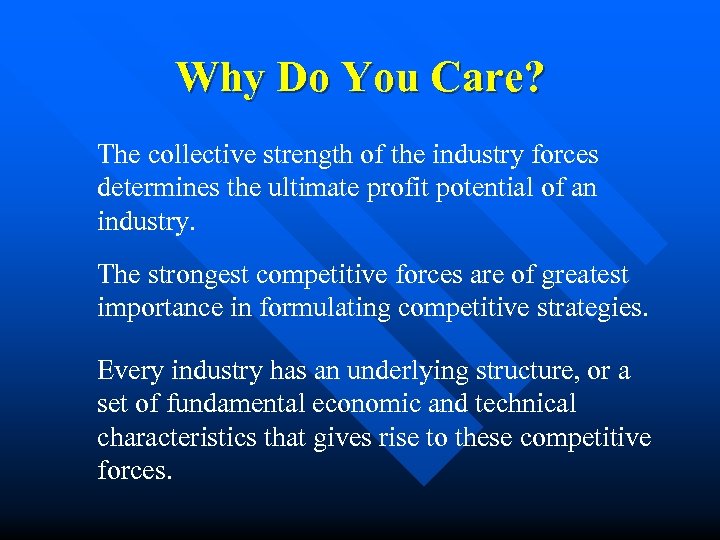 Why Do You Care?

The collective strength of the industry forces determines the ultimate profit potential of an industry.

The strongest competitive forces are of greatest importance in formulating competitive strategies.

Every industry has an underlying structure, or a set of fundamental economic and technical characteristics that gives rise to these competitive forces.